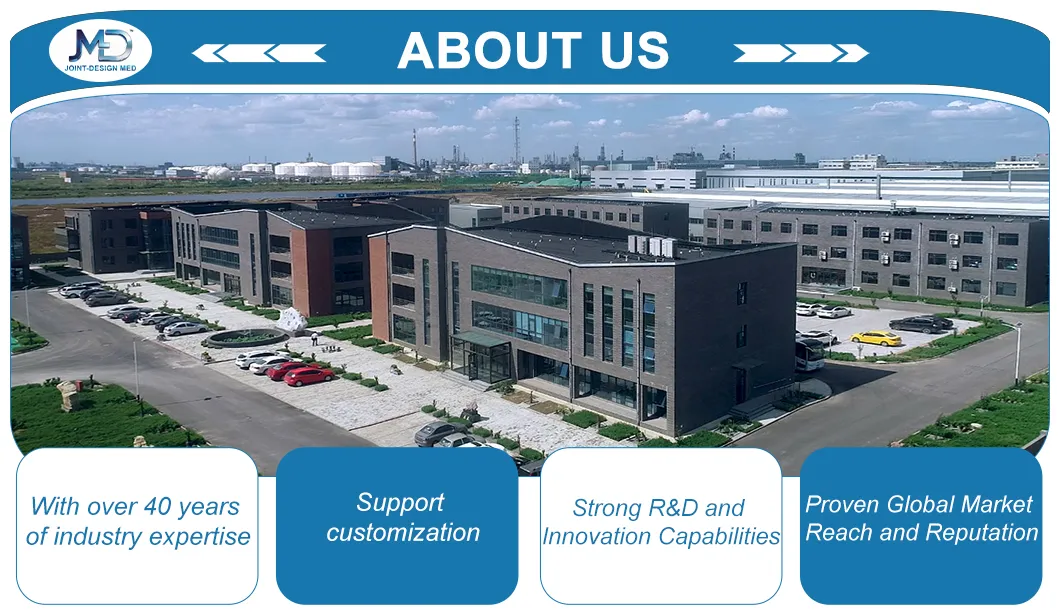 JMD
JOINT-DESIGN MED

ABOUT US

With over 40 years of industry expertise

Support customization

Strong R&D and Innovation Capabilities

Proven Global Market Reach and Reputation